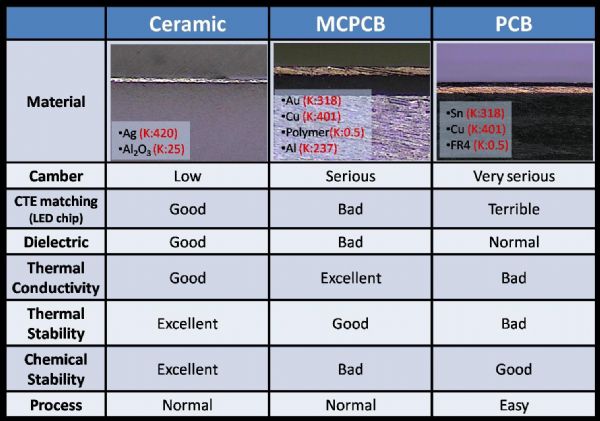 | | Ceramic | MCPCB | PCB |
|---|---|---|---|
| Material | •Ag (K:420) •$Al_2O_3$ (K:25) | •Au (K:318) •Cu (K:401) •Polymer(K:0.5) •Al (K:237) | •Sn (K:318) •Cu (K:401) •FR4 (K:0.5) |
| Camber | Low | Serious | Very serious |
| CTE matching (LED chip) | Good | Bad | Terrible |
| Dielectric | Good | Bad | Normal |
| Thermal Conductivity | Good | Excellent | Bad |
| Thermal Stability | Excellent | Good | Bad |
| Chemical Stability | Excellent | Bad | Good |
| Process | Normal | Normal | Easy |